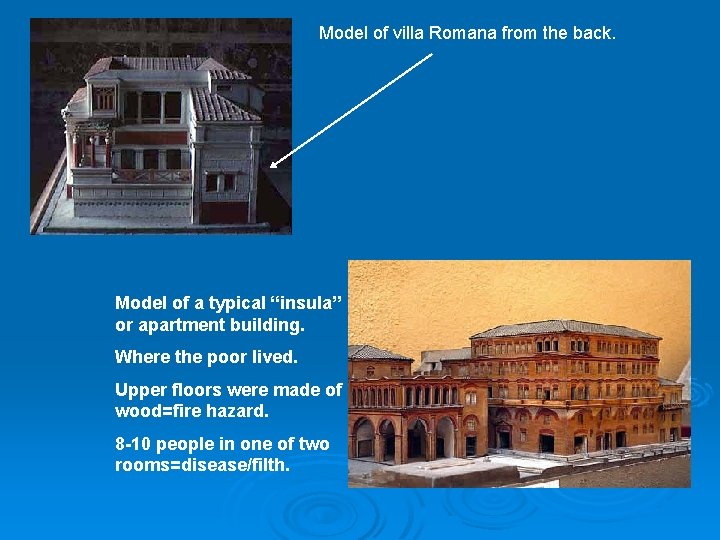 Model of villa Romana from the back.

Model of a typical “insula” or apartment building.

Where the poor lived.

Upper floors were made of wood=fire hazard.

8-10 people in one of two rooms=disease/filth.